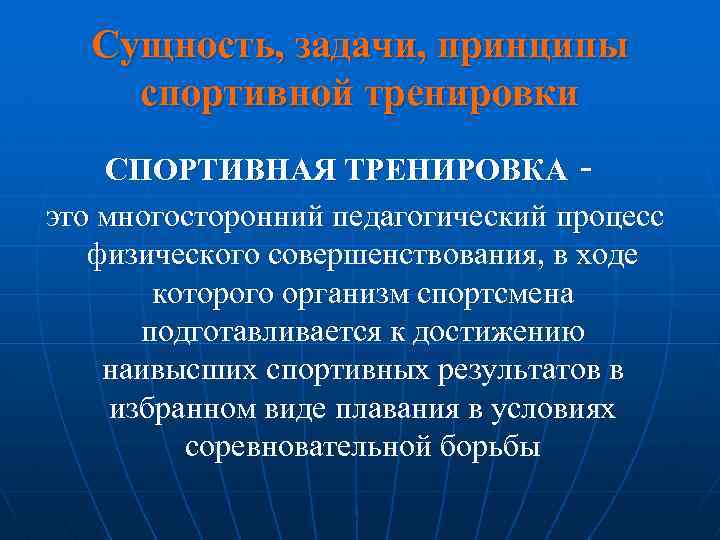 Сущность, задачи, принципы спортивной тренировки

СПОРТИВНАЯ ТРЕНИРОВКА -
это многосторонний педагогический процесс физического совершенствования, в ходе которого организм спортсмена подготавливается к достижению наивысших спортивных результатов в избранном виде плавания в условиях соревновательной борьбы